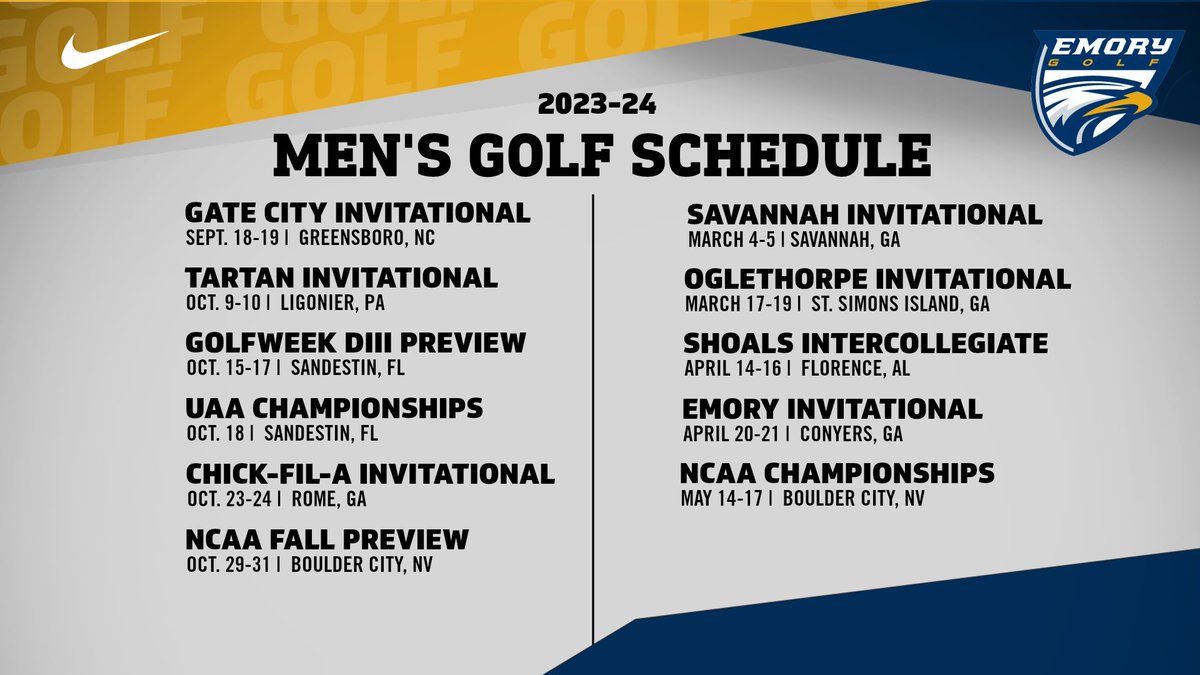 GOLF GOLF GOLF GOLF

EMORY GOLF

2023-24
MEN'S GOLF SCHEDULE

GATE CITY INVITATIONAL
SEPT. 18-19 | GREENSBORO, NC

TARTAN INVITATIONAL
OCT. 9-10 | LIGONIER, PA

GOLFWEEK DIII PREVIEW
OCT. 15-17 | SANDESTIN, FL

UAA CHAMPIONSHIPS
OCT. 18 | SANDESTIN, FL

CHICK-FIL-A INVITATIONAL
OCT. 23-24 | ROME, GA

NCAA FALL PREVIEW
OCT. 29-31 | BOULDER CITY, NV

SAVANNAH INVITATIONAL
MARCH 4-5 | SAVANNAH, GA

OGLETHORPE INVITATIONAL
MARCH 17-19 | ST. SIMONS ISLAND, GA

SHOALS INTERCOLLEGIATE
APRIL 14-16 | FLORENCE, AL

EMORY INVITATIONAL
APRIL 20-21 | CONYERS, GA

NCAA CHAMPIONSHIPS
MAY 14-17 | BOULDER CITY, NV